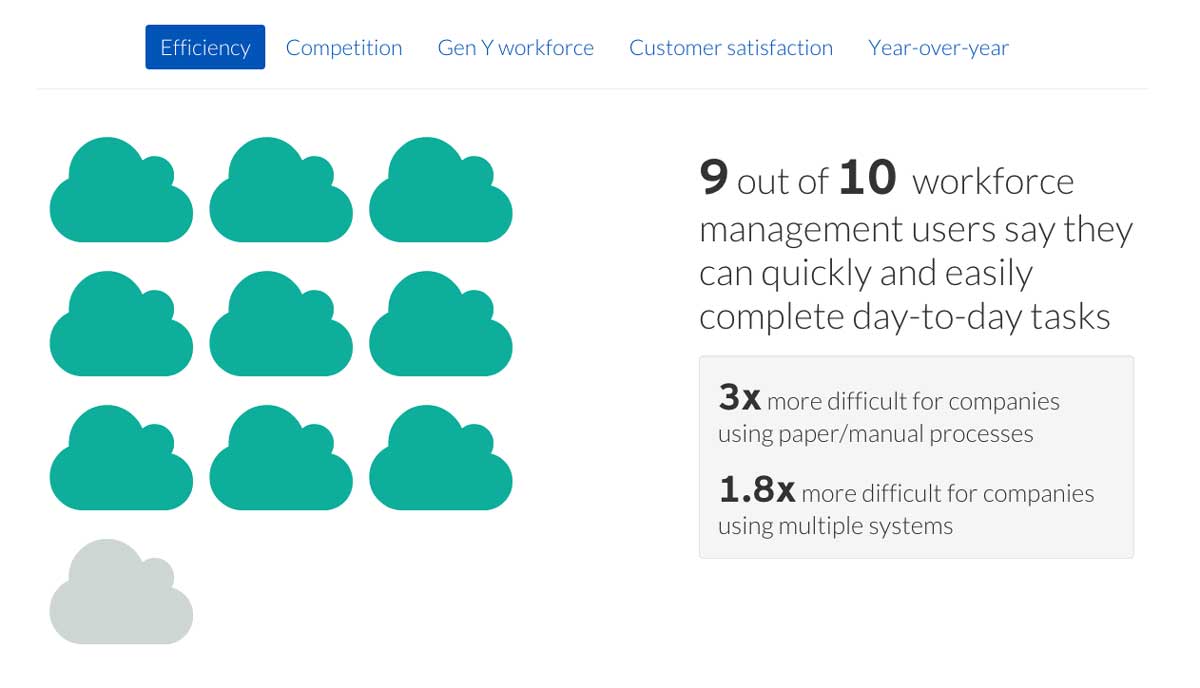 Efficiency Competition Gen Y workforce Customer satisfaction Year-over-year

9 out of 10 workforce management users say they can quickly and easily complete day-to-day tasks

3x more difficult for companies using paper/manual processes

1.8x more difficult for companies using multiple systems